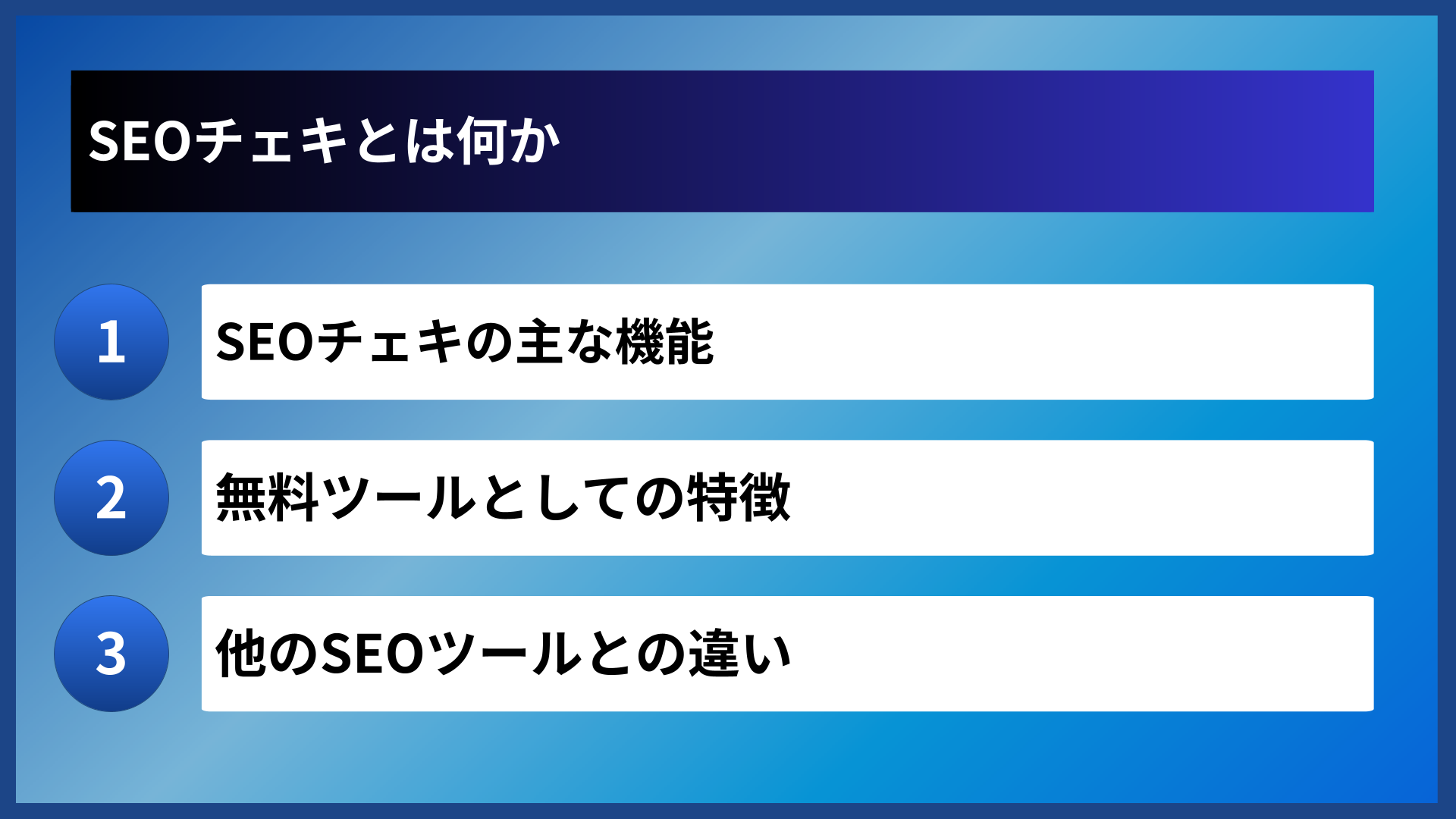 SEOチェキとは何か

1 SEOチェキの主な機能

2 無料ツールとしての特徴

3 他のSEOツールとの違い